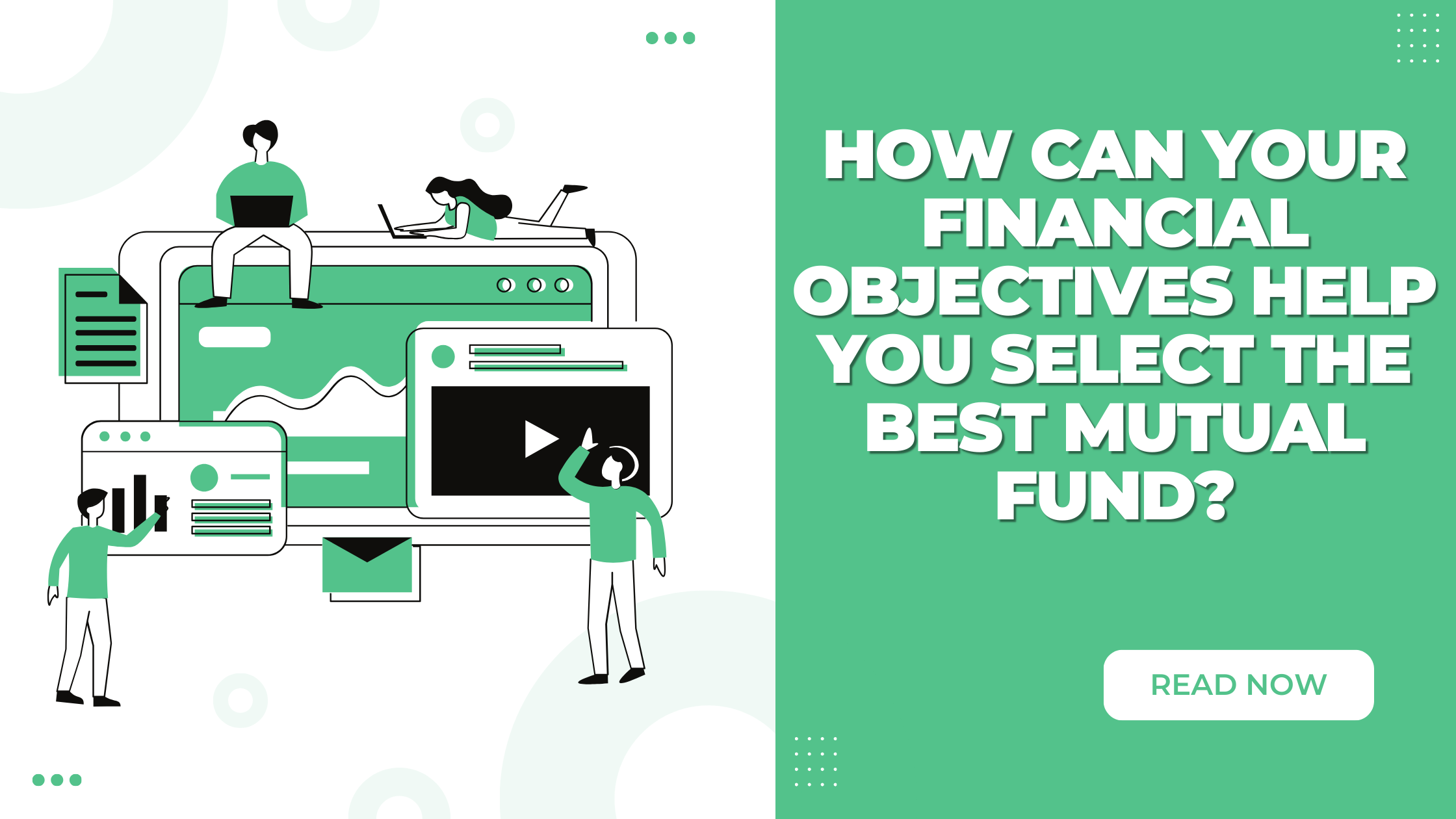 HOW CAN YOUR FINANCIAL OBJECTIVES HELP YOU SELECT THE BEST MUTUAL FUND?

READ NOW